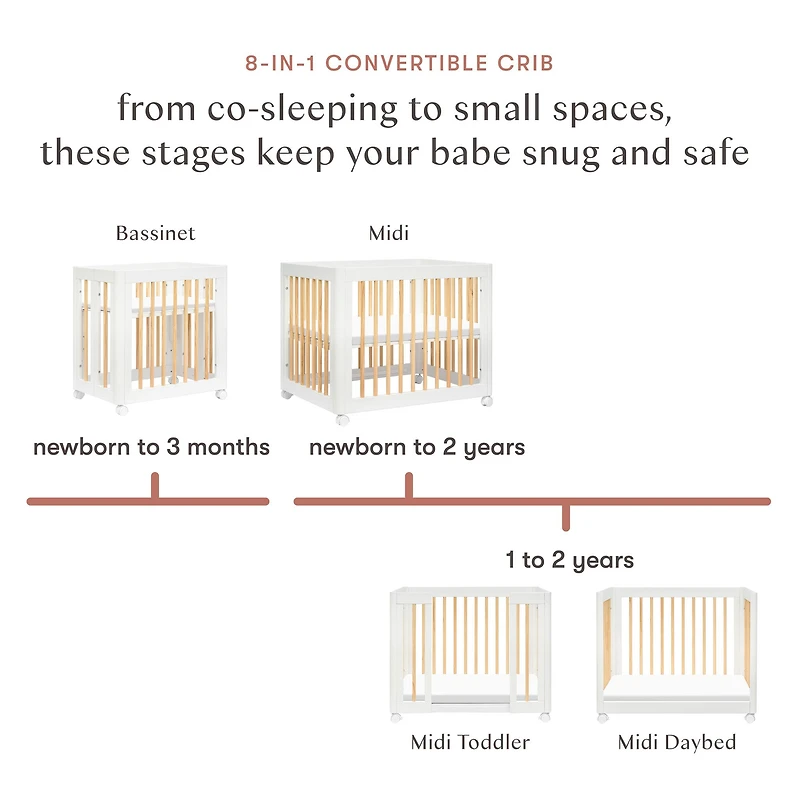 8-IN-1 CONVERTIBLE CRIB

from co-sleeping to small spaces, these stages keep your babe snug and safe

Bassinet

Midi

newborn to 3 months

newborn to 2 years

1 to 2 years

Midi Toddler

Midi Daybed